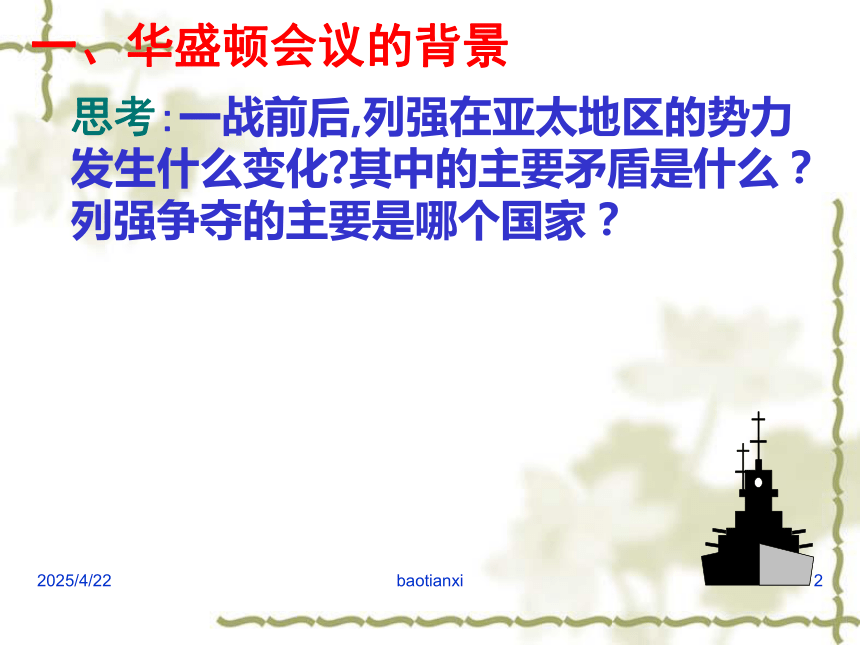 一、华盛顿会议的背景

思考:一战前后,列强在亚太地区的势力发生什么变化?其中的主要矛盾是什么？列强争夺的主要是哪个国家？

2025/4/22

baotianxi

2